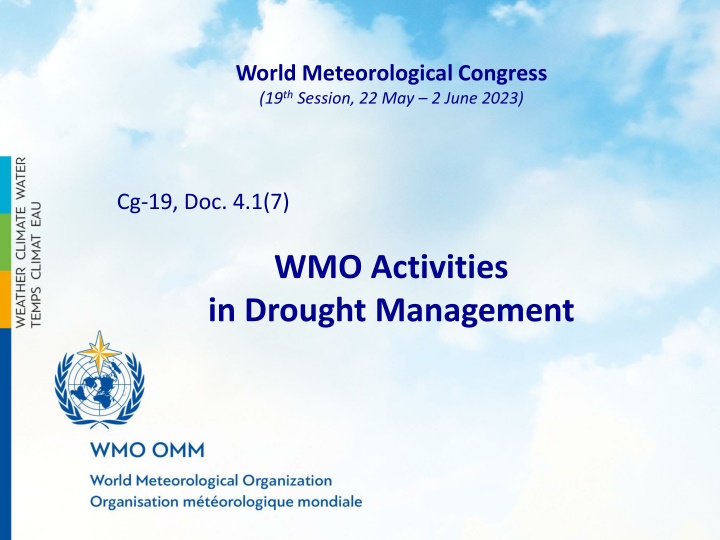 World Meteorological Congress
(19$^{th}$ Session, 22 May – 2 June 2023)

WEATHER CLIMATE WATER
TEMPS CLIMAT EAU

Cg-19, Doc. 4.1(7)

WMO Activities
in Drought Management

WMO OMM

World Meteorological Organization
Organisation météorologique mondiale